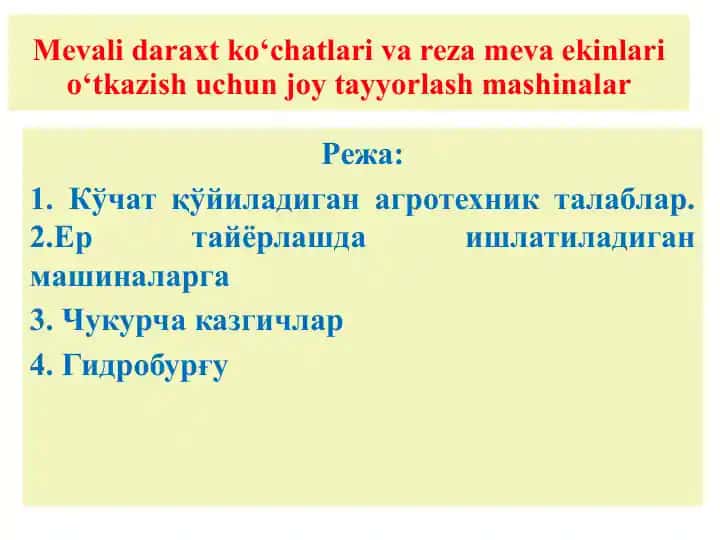 Mevali daraxt ko‘chatlari va reza meva ekinlari o‘tkazish uchun joy tayyorlash mashinalar

Режа:

1. Кўчат қўйиладиган агротехник талаблар. 2.Ер тайёрлашда ишлатиладиган машиналарга

3. Чукурча казгичлар

4. Гидробурғу